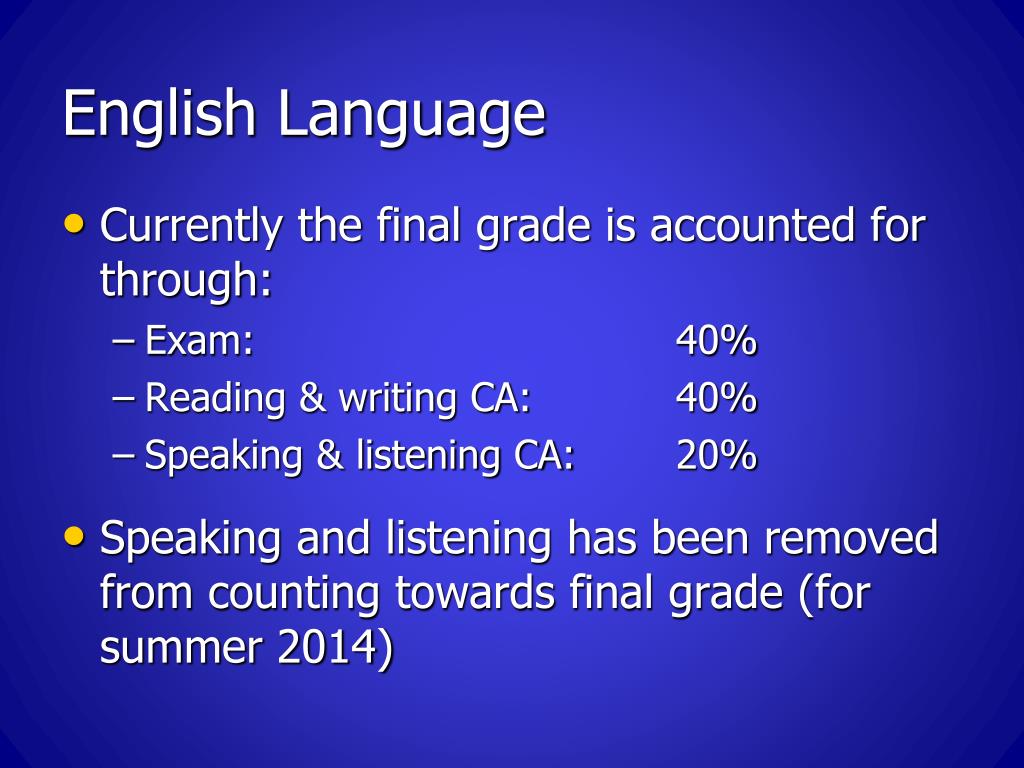 English Language

• Currently the final grade is accounted for through:

– Exam: 40%

– Reading & writing CA: 40%

– Speaking & listening CA: 20%

• Speaking and listening has been removed from counting towards final grade (for summer 2014)